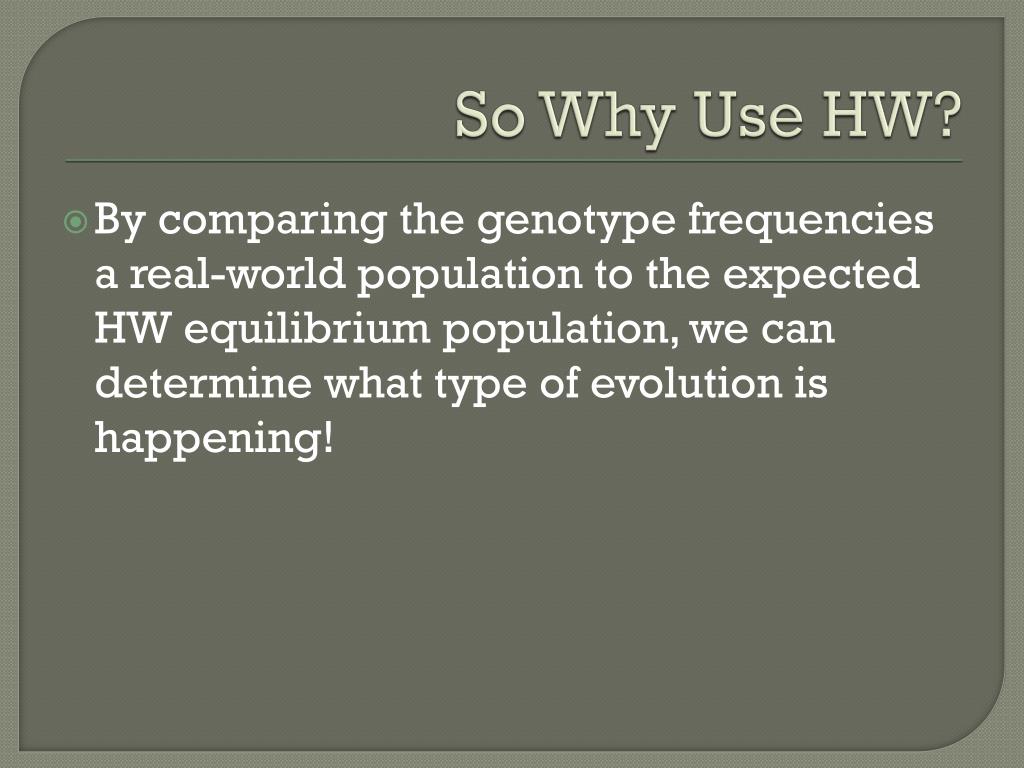 So Why Use HW?

By comparing the genotype frequencies a real-world population to the expected HW equilibrium population, we can determine what type of evolution is happening!